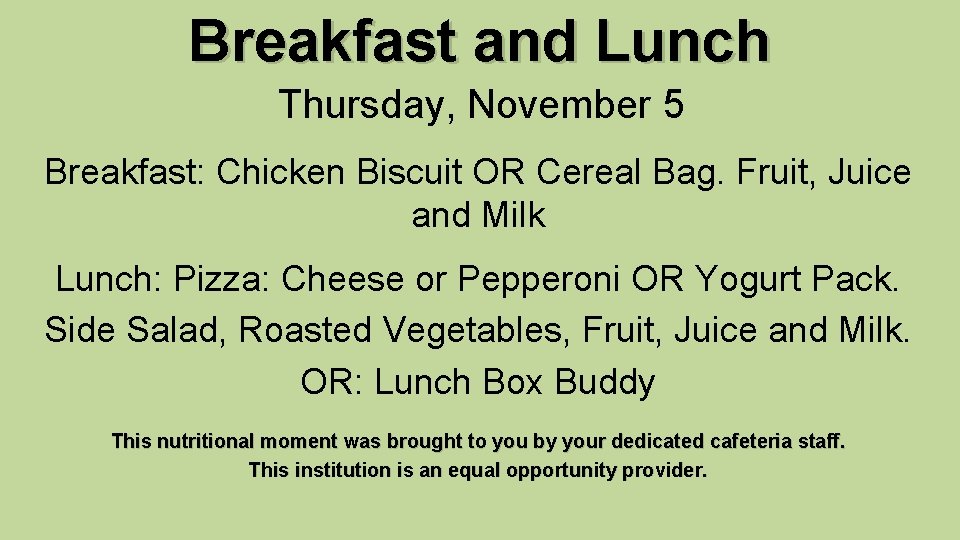 Breakfast and Lunch

Thursday, November 5

Breakfast: Chicken Biscuit OR Cereal Bag. Fruit, Juice and Milk

Lunch: Pizza: Cheese or Pepperoni OR Yogurt Pack. Side Salad, Roasted Vegetables, Fruit, Juice and Milk. OR: Lunch Box Buddy

This nutritional moment was brought to you by your dedicated cafeteria staff.
This institution is an equal opportunity provider.